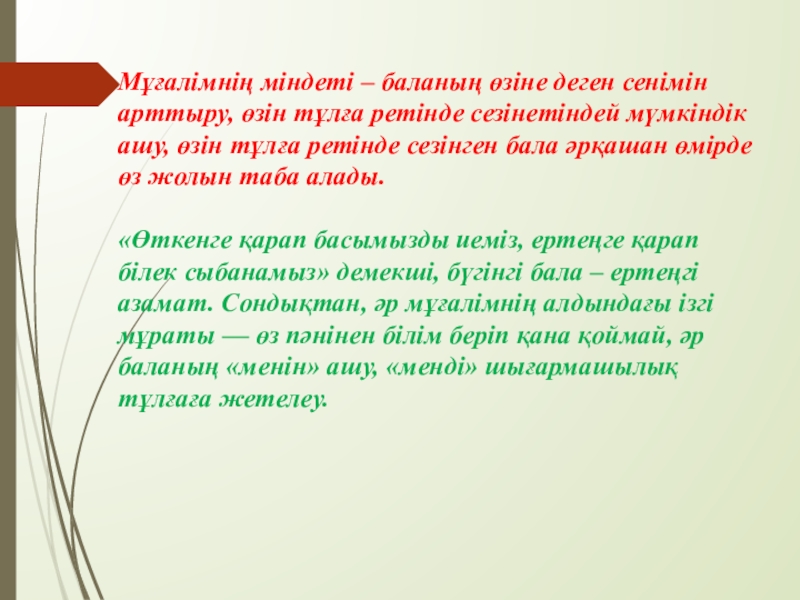 Мұғалімнің міндеті – баланың өзіне деген сенімін арттыру, өзін тұлға ретінде сезінетіндей мүмкіндік ашу, өзін тұлға ретінде сезінген бала әрқашан өмірде өз жолын таба алады.

«Өткенге қарап басымызды иеміз, ертеңге қарап білек сыбанамыз» демекші, бүгінгі бала – ертеңгі азамат. Сондықтан, әр мұғалімнің алдындағы ізгі мұраты — өз пәнінен білім беріп қана қоймай, әр баланың «менін» ашу, «менді» шығармашылық тұлғаға жетелеу.